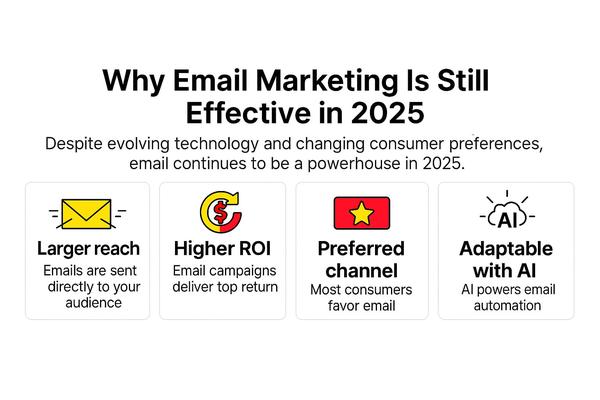 Why Email Marketing Is Still Effective in 2025

Despite evolving technology and changing consumer preferences, email continues to be a powerhouse in 2025.

Larger reach
Emails are sent directly to your audience

$
Higher ROI
Email campaigns deliver top return

Preferred channel
Most consumers favor email

AI
Adaptable with AI
AI powers email automation